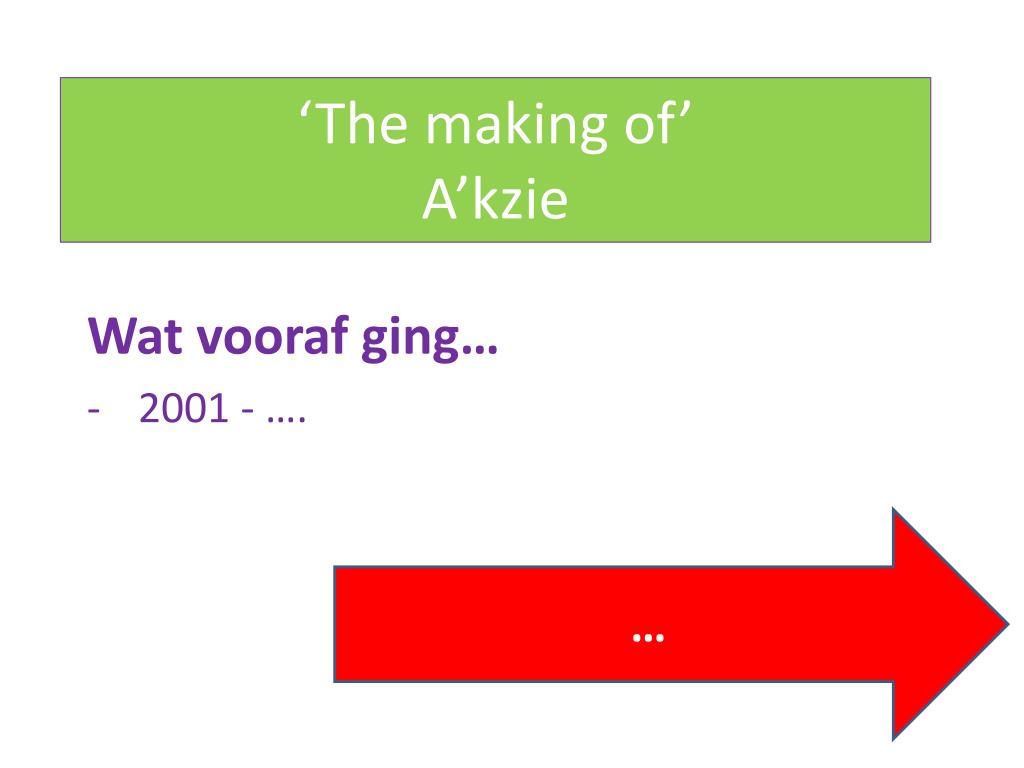 ‘The making of’
A’kzie

Wat vooraf ging…

- 2001 - ….

…